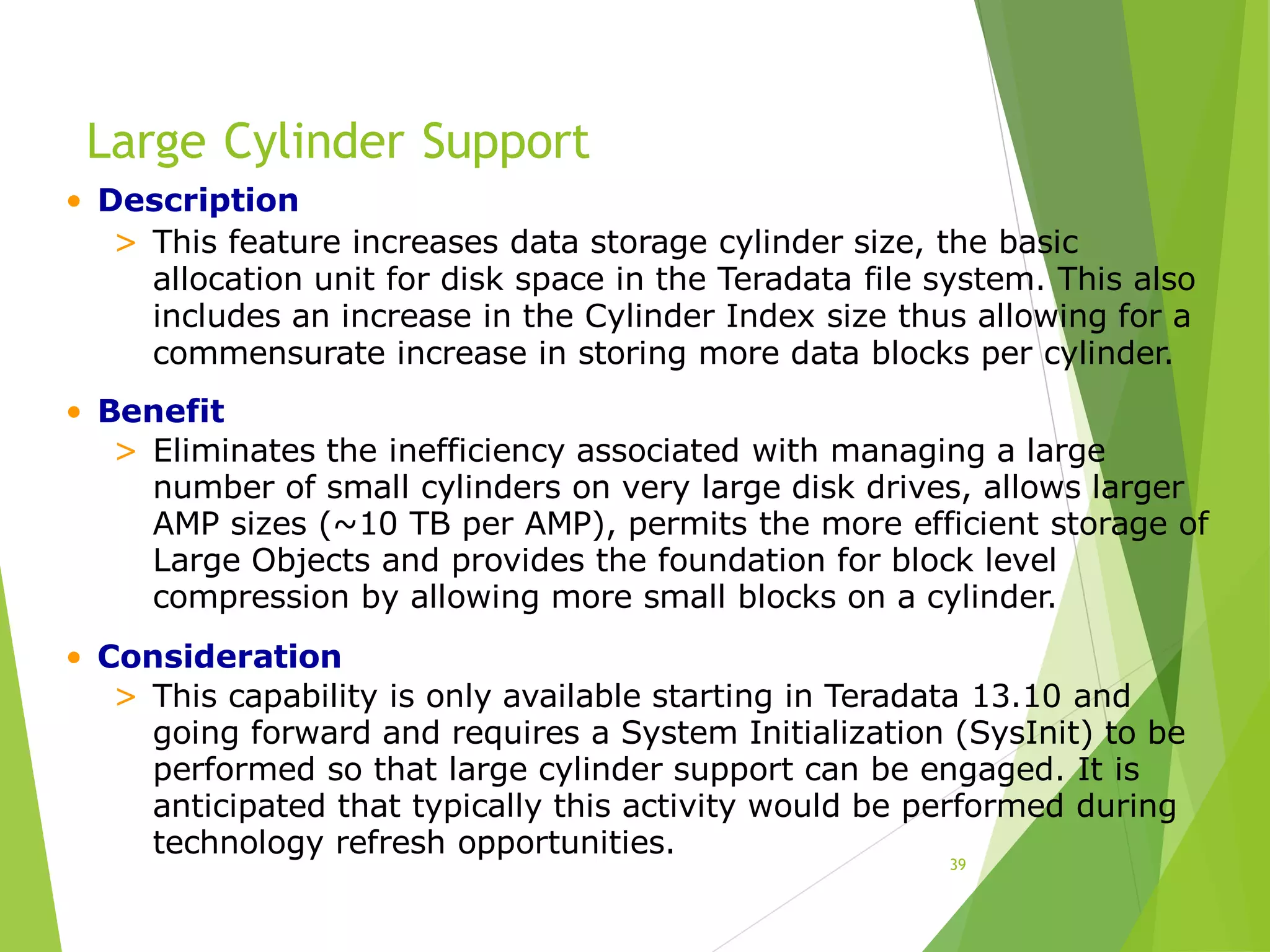 Large Cylinder Support

• Description

> This feature increases data storage cylinder size, the basic allocation unit for disk space in the Teradata file system. This also includes an increase in the Cylinder Index size thus allowing for a commensurate increase in storing more data blocks per cylinder.

• Benefit

> Eliminates the inefficiency associated with managing a large number of small cylinders on very large disk drives, allows larger AMP sizes (~10 TB per AMP), permits the more efficient storage of Large Objects and provides the foundation for block level compression by allowing more small blocks on a cylinder.

• Consideration

> This capability is only available starting in Teradata 13.10 and going forward and requires a System Initialization (SysInit) to be performed so that large cylinder support can be engaged. It is anticipated that typically this activity would be performed during technology refresh opportunities.

39